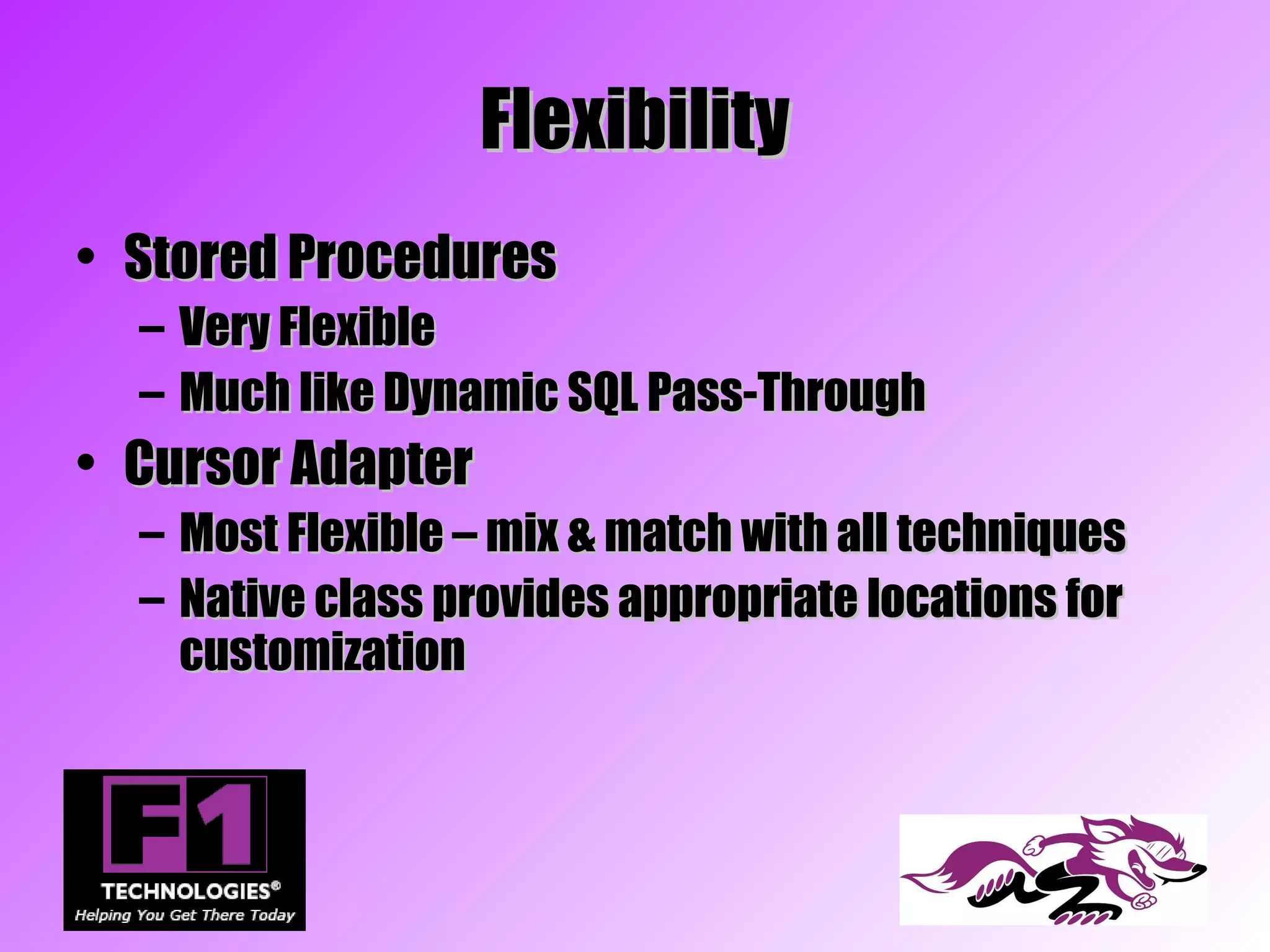 Flexibility

• Stored Procedures
– Very Flexible
– Much like Dynamic SQL Pass-Through
• Cursor Adapter
– Most Flexible – mix & match with all techniques
– Native class provides appropriate locations for customization

F1
TECHNOLOGIES®
Helping You Get There Today